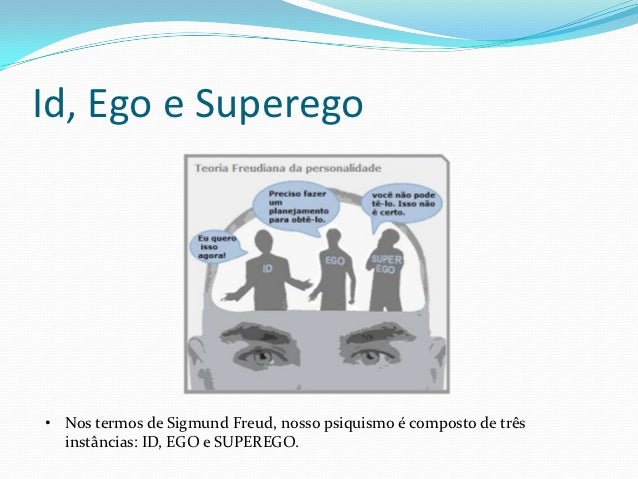 Id, Ego e Superego

Teoria Freudiana da personalidade

Eu quero isso agora!

Preciso fazer um planejamento para obtê-lo.

você não pode tê-lo. Isso não é certo.

ID

EGO

SUPER EGO

• Nos termos de Sigmund Freud, nosso psiquismo é composto de três instâncias: ID, EGO e SUPEREGO.